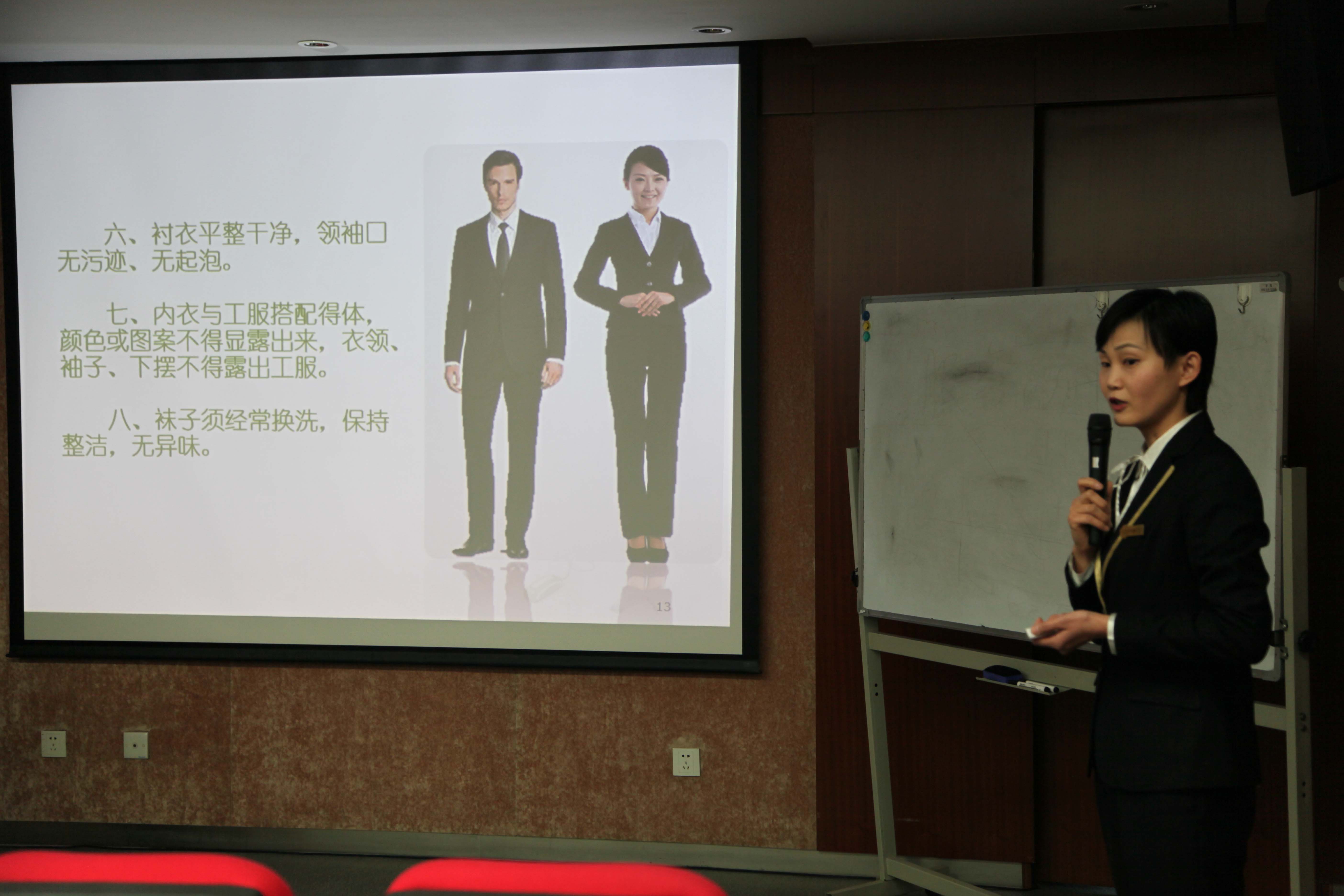 六、衬衣平整干净，领袖口无污迹、无起泡。

七、内衣与工服搭配得体，颜色或图案不得显露出来，衣领、袖子、下摆不得露出工服。

八、袜子须经常换洗，保持整洁，无异味。

13